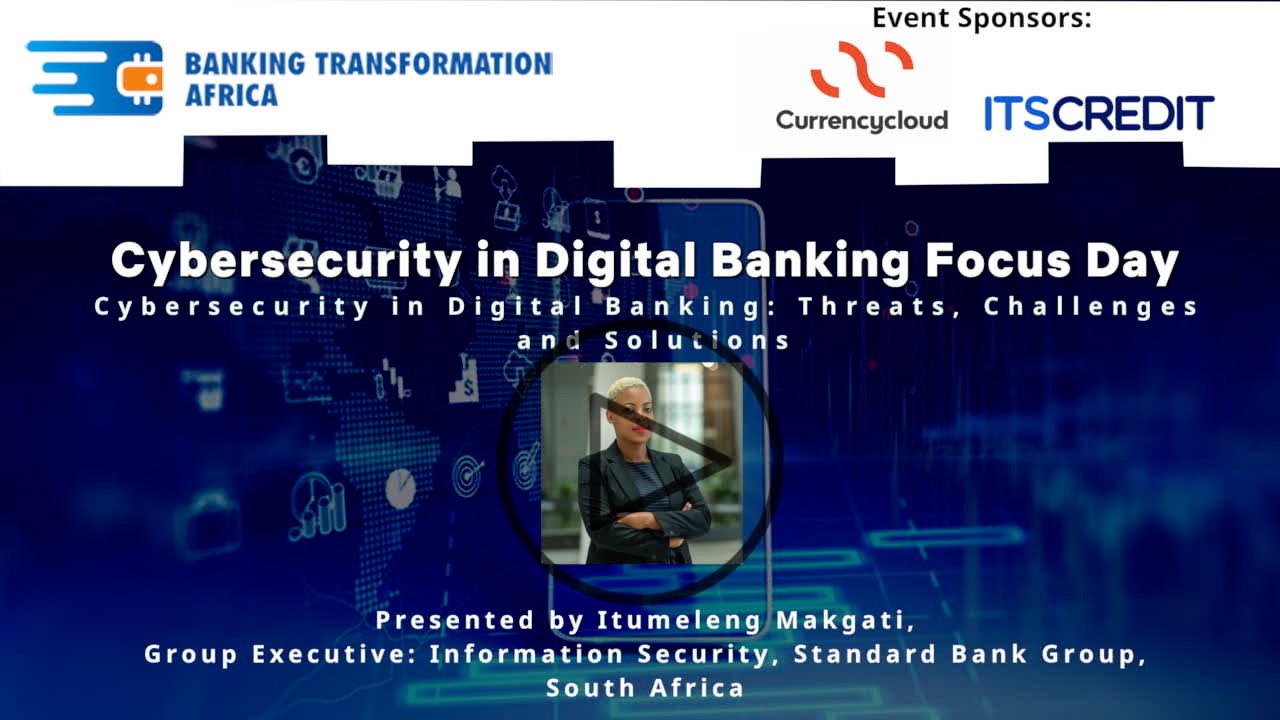 BANKING TRANSFORMATION AFRICA

Event Sponsors:

Currencycloud

ITSCREDIT

Cybersecurity in Digital Banking Focus Day

Cybersecurity in Digital Banking: Threats, Challenges and Solutions

Presented by Itumeleng Makgati,
Group Executive: Information Security, Standard Bank Group,
South Africa